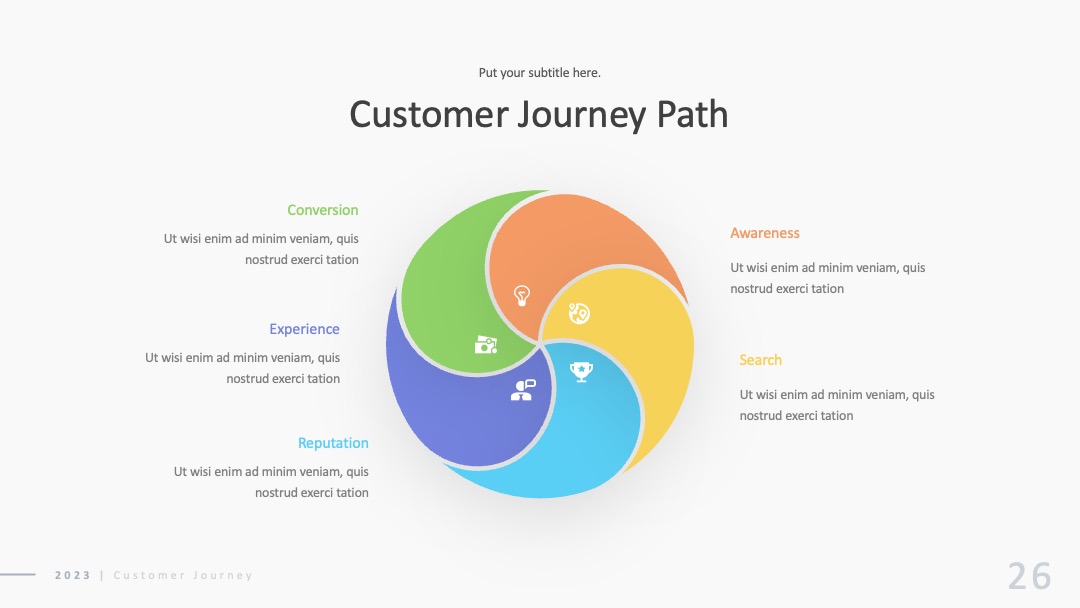 Put your subtitle here.

Customer Journey Path

Conversion

Ut wisi enim ad minim veniam, quis nostrud exerci tation

Experience

Ut wisi enim ad minim veniam, quis nostrud exerci tation

Reputation

Ut wisi enim ad minim veniam, quis nostrud exerci tation

Awareness

Ut wisi enim ad minim veniam, quis nostrud exerci tation

Search

Ut wisi enim ad minim veniam, quis nostrud exerci tation

2023 | Customer Journey

26